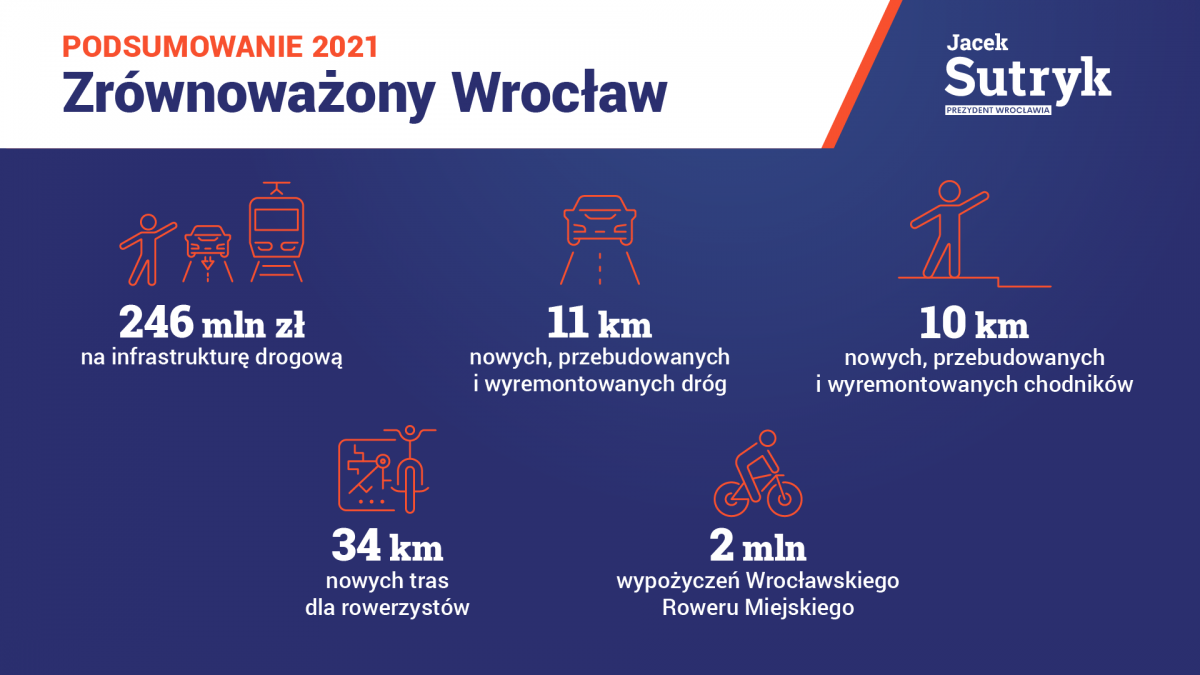 PODSUMOWANIE 2021
Zrównoważony Wrocław

Jacek
Sutryk
PREZYDENT WROCŁAWIA

246 mln zł
na infrastrukturę drogową

11 km
nowych, przebudowanych i wyremontowanych dróg

10 km
nowych, przebudowanych i wyremontowanych chodników

34 km
nowych tras dla rowerzystów

2 mln
wypożyczeń Wrocławskiego Roweru Miejskiego